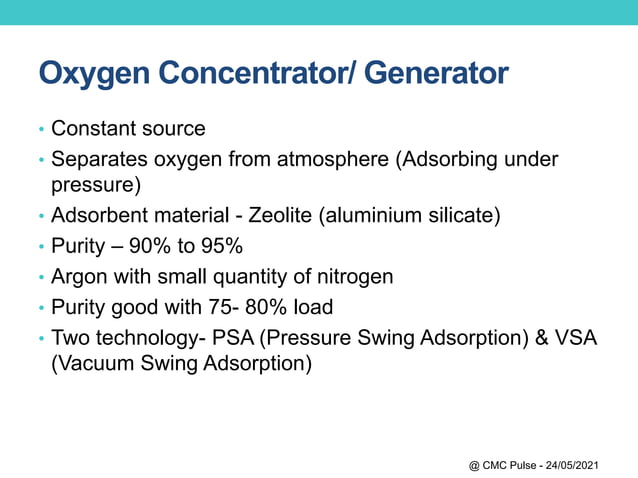 Oxygen Concentrator/ Generator

• Constant source
• Separates oxygen from atmosphere (Adsorbing under pressure)
• Adsorbent material - Zeolite (aluminium silicate)
• Purity – 90% to 95%
• Argon with small quantity of nitrogen
• Purity good with 75- 80% load
• Two technology- PSA (Pressure Swing Adsorption) & VSA (Vacuum Swing Adsorption)

@ CMC Pulse - 24/05/2021